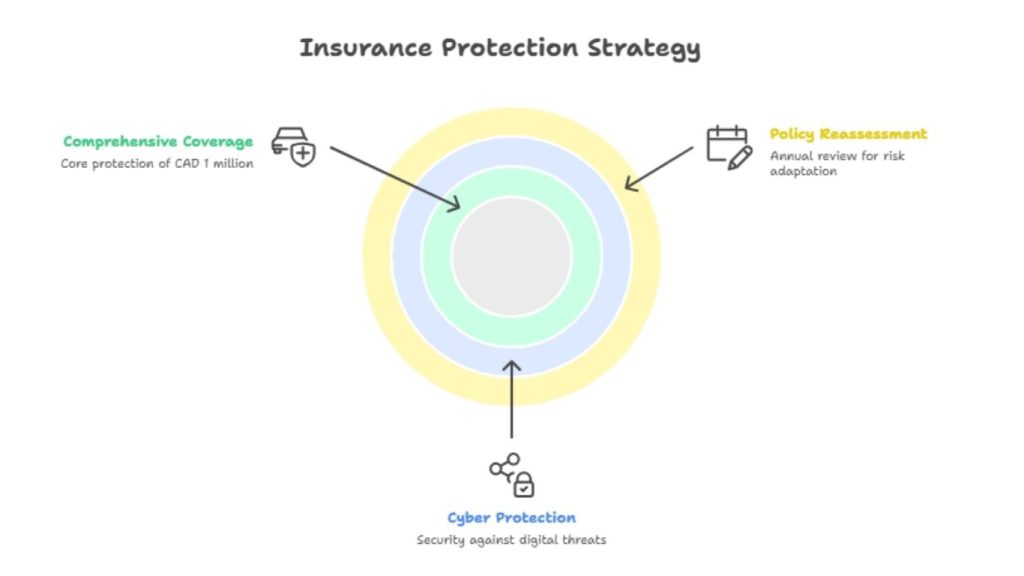 Insurance Protection Strategy

Comprehensive Coverage
Core protection of CAD 1 million

Policy Reassessment
Annual review for risk adaptation

Cyber Protection
Security against digital threats